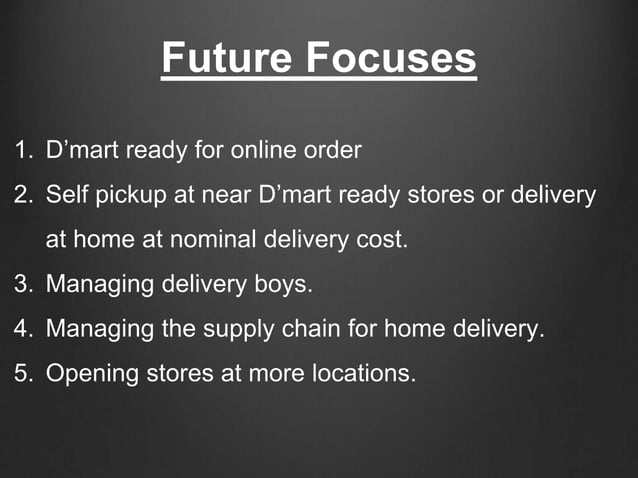 Future Focuses

1. D’mart ready for online order
2. Self pickup at near D’mart ready stores or delivery at home at nominal delivery cost.
3. Managing delivery boys.
4. Managing the supply chain for home delivery.
5. Opening stores at more locations.